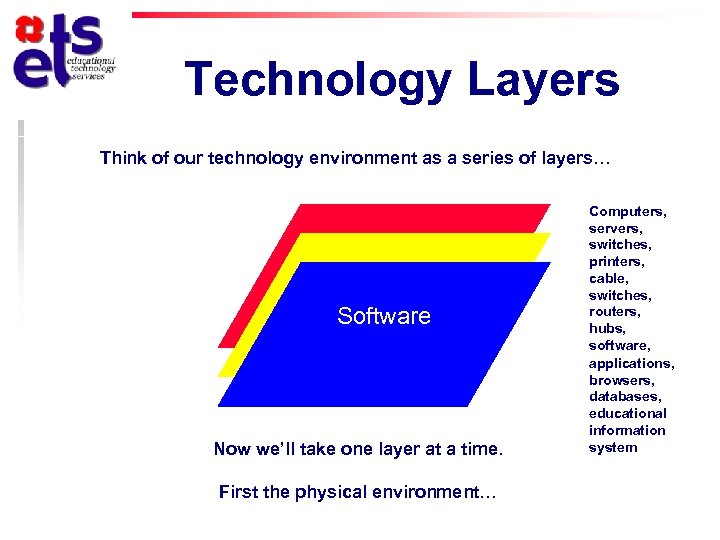 ets
educational technology services

Technology Layers

Think of our technology environment as a series of layers…

Software

Computers, servers, switches, printers, cable, switches, routers, hubs, software, applications, browsers, databases, educational information system

Now we'll take one layer at a time.

First the physical environment…